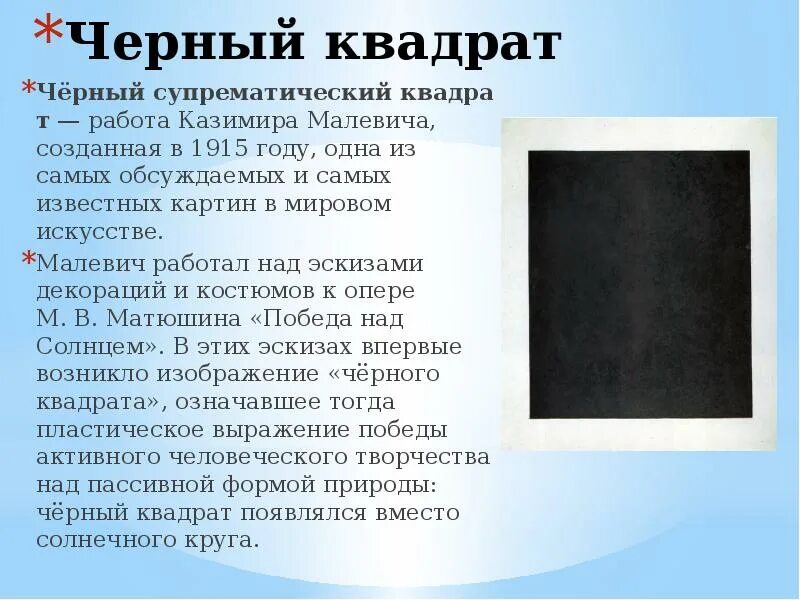 *Черный квадрат

*Чёрный супрематический квадрат — работа Казимира Малевича, созданная в 1915 году, одна из самых обсуждаемых и самых известных картин в мировом искусстве.

*Малевич работал над эскизами декораций и костюмов к опере М. В. Матюшина «Победа над Солнцем». В этих эскизах впервые возникло изображение «чёрного квадрата», означавшее тогда пластическое выражение победы активного человеческого творчества над пассивной формой природы: чёрный квадрат появлялся вместо солнечного круга.